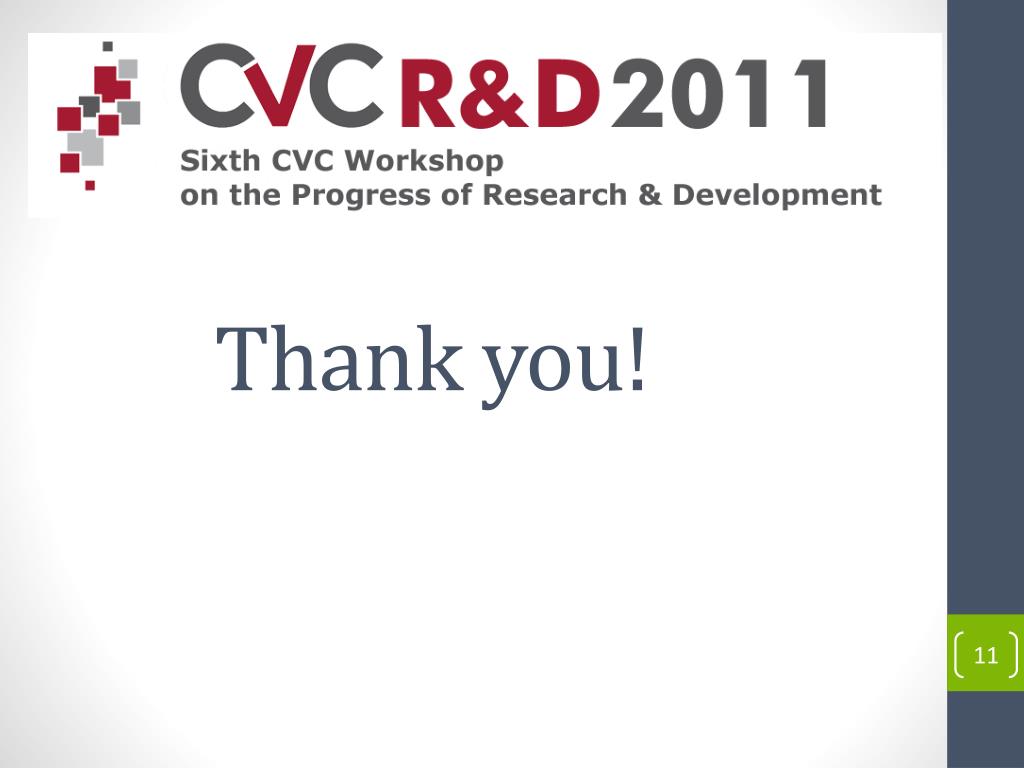 CVC R&D 2011
Sixth CVC Workshop
on the Progress of Research & Development

Thank you!

11